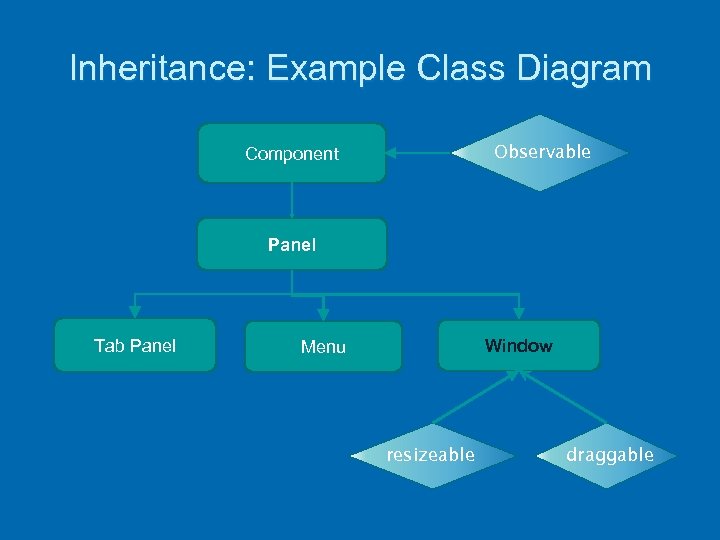 Inheritance: Example Class Diagram

Component

Observable

Panel

Tab Panel

Menu

Window

resizeable

draggable